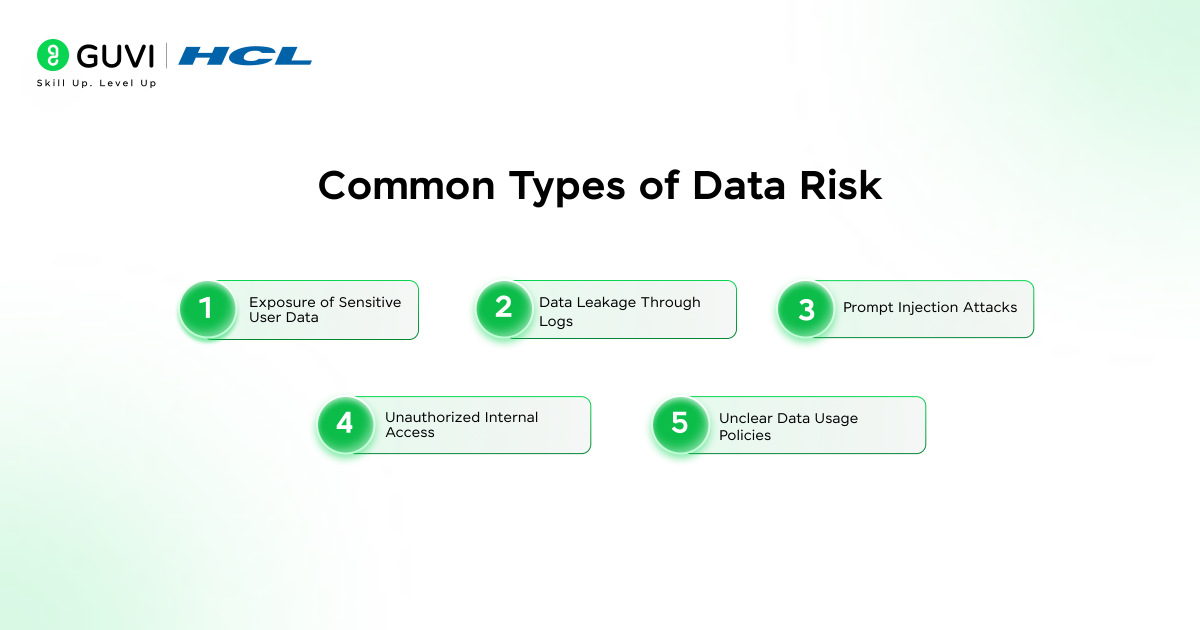 GUVI | HCL
Skill Up. Level Up

Common Types of Data Risk

1 Exposure of Sensitive User Data

2 Data Leakage Through Logs

3 Prompt Injection Attacks

4 Unauthorized Internal Access

5 Unclear Data Usage Policies